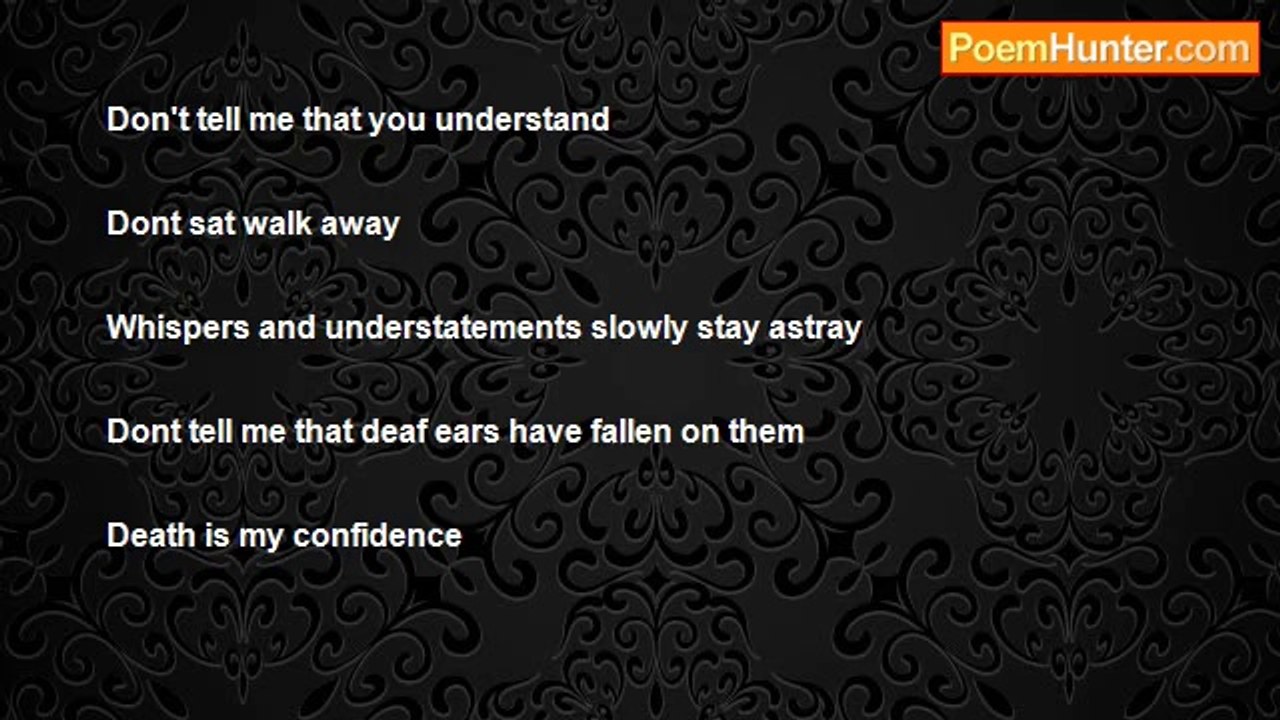 PoemHunter.com

Don't tell me that you understand

Dont sat walk away

Whispers and understatements slowly stay astray

Dont tell me that deaf ears have fallen on them

Death is my confidence